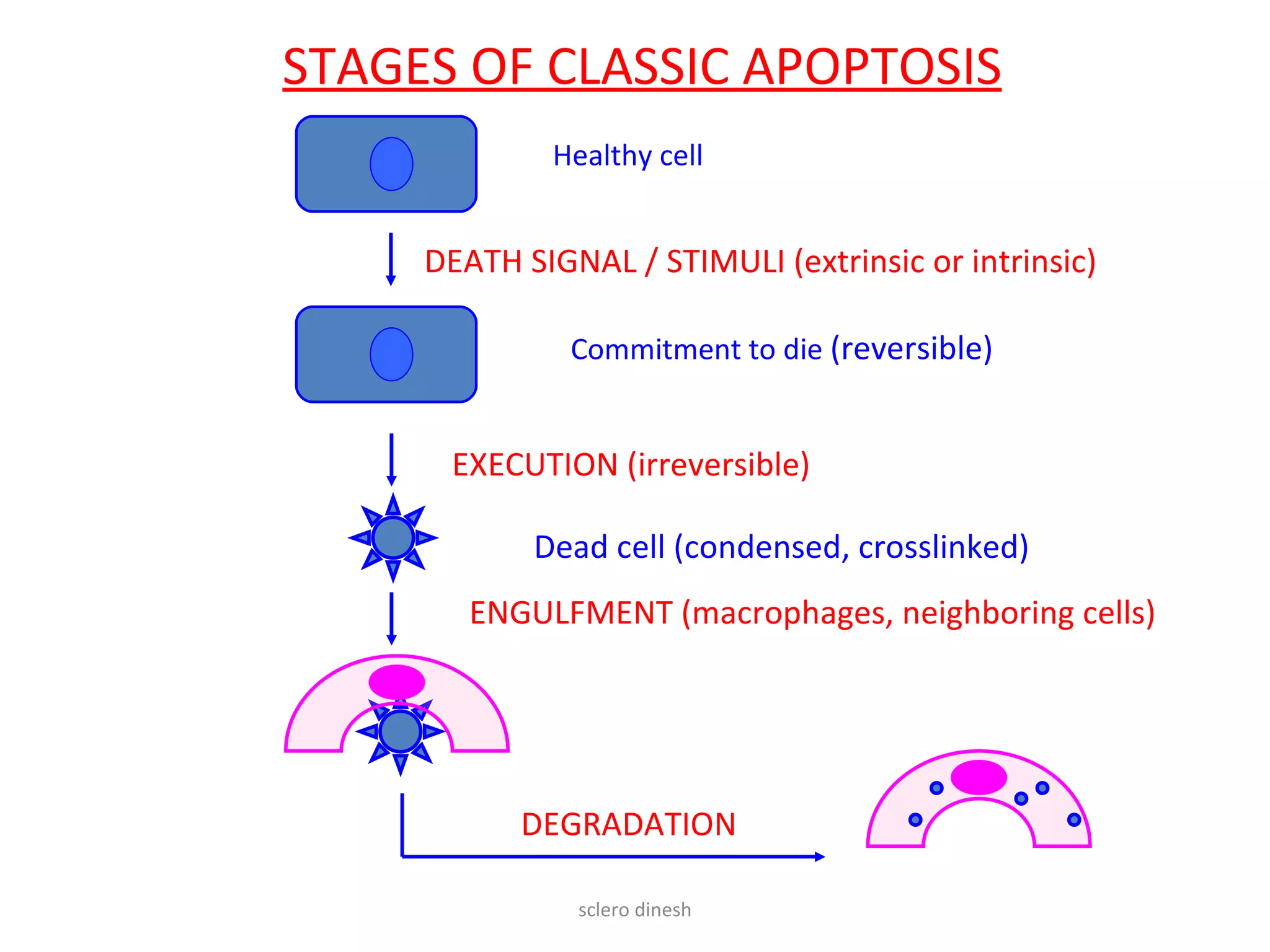 STAGES OF CLASSIC APOPTOSIS

Healthy cell

DEATH SIGNAL / STIMULI (extrinsic or intrinsic)

Commitment to die (reversible)

EXECUTION (irreversible)

Dead cell (condensed, crosslinked)

ENGULFMENT (macrophages, neighboring cells)

DEGRADATION

sclero dinesh